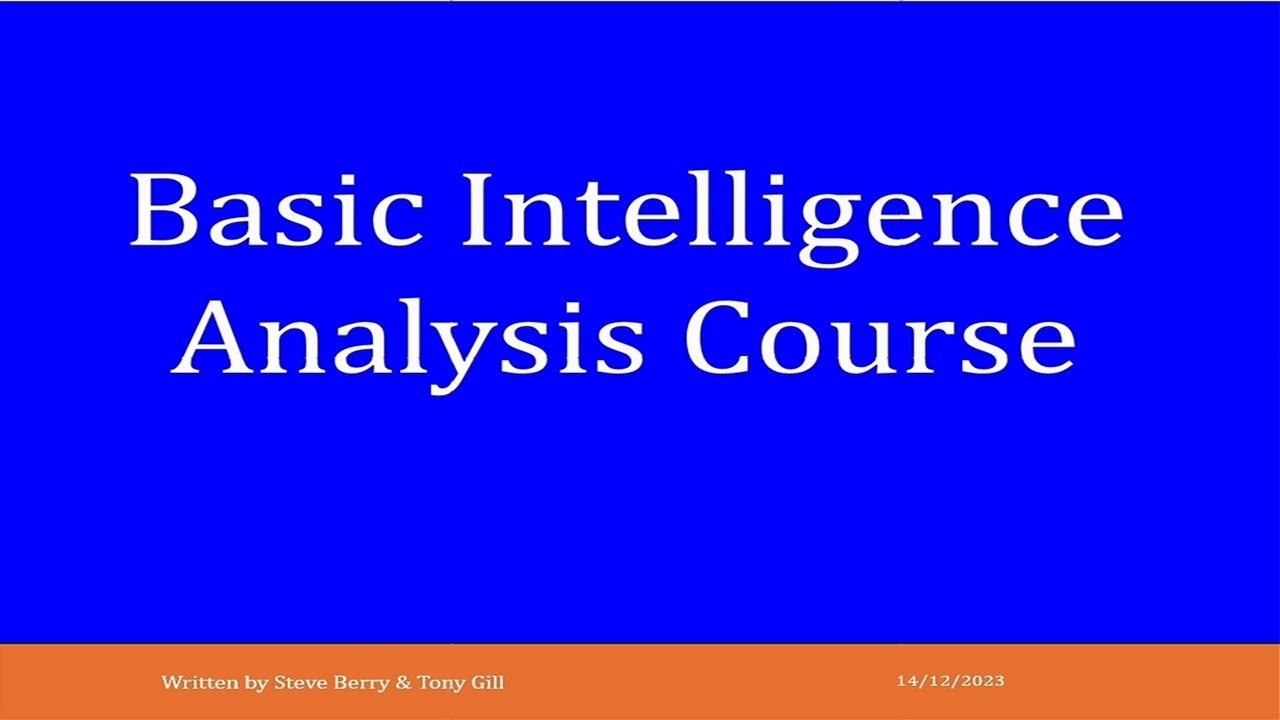 Basic Intelligence Analysis Course

Written by Steve Berry & Tony Gill

14/12/2023